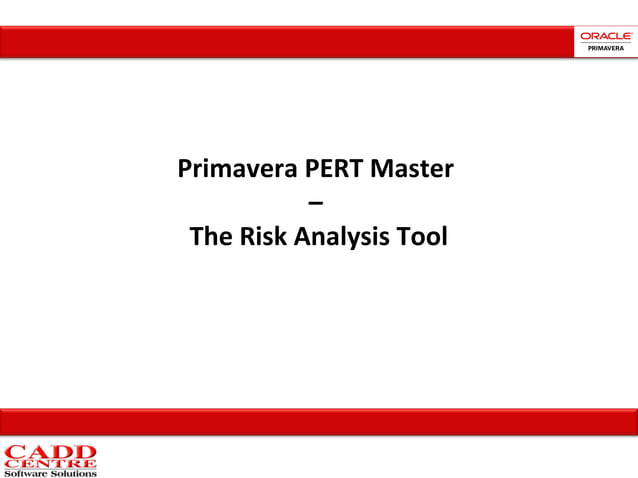 ORACLE
PRIMAVERA

Primavera PERT Master
–
The Risk Analysis Tool

CADD
CENTRE
Software Solutions